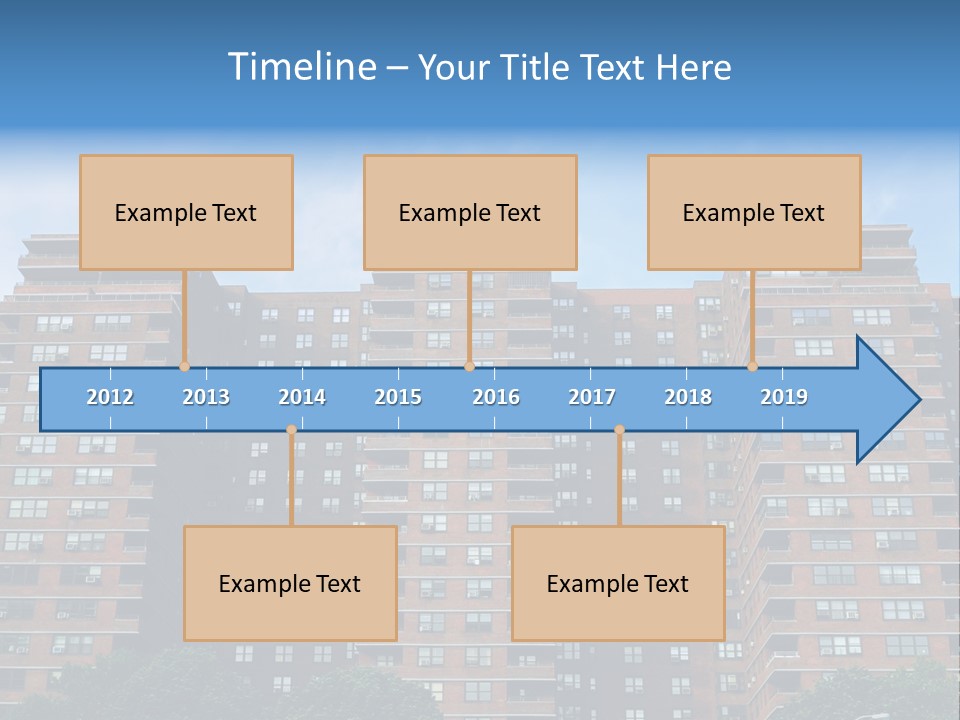 Timeline – Your Title Text Here

Example Text

Example Text

Example Text

2012 2013 2014 2015 2016 2017 2018 2019

Example Text

Example Text